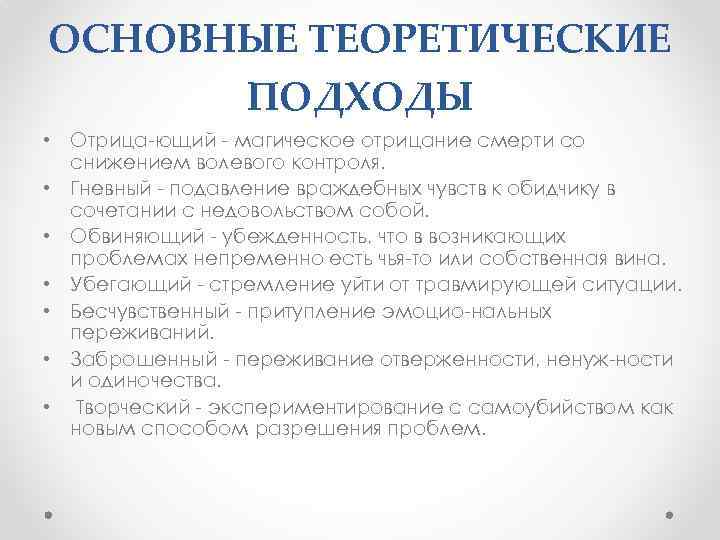 ОСНОВНЫЕ ТЕОРЕТИЧЕСКИЕ ПОДХОДЫ

• Отрица-ющий - магическое отрицание смерти со снижением волевого контроля.
• Гневный - подавление враждебных чувств к обидчику в сочетании с недовольством собой.
• Обвиняющий - убежденность, что в возникающих проблемах непременно есть чья-то или собственная вина.
• Убегающий - стремление уйти от травмирующей ситуации.
• Бесчувственный - притупление эмоцио-нальных переживаний.
• Заброшенный - переживание отверженности, ненуж-ности и одиночества.
• Творческий - экспериментирование с самоубийством как новым способом разрешения проблем.